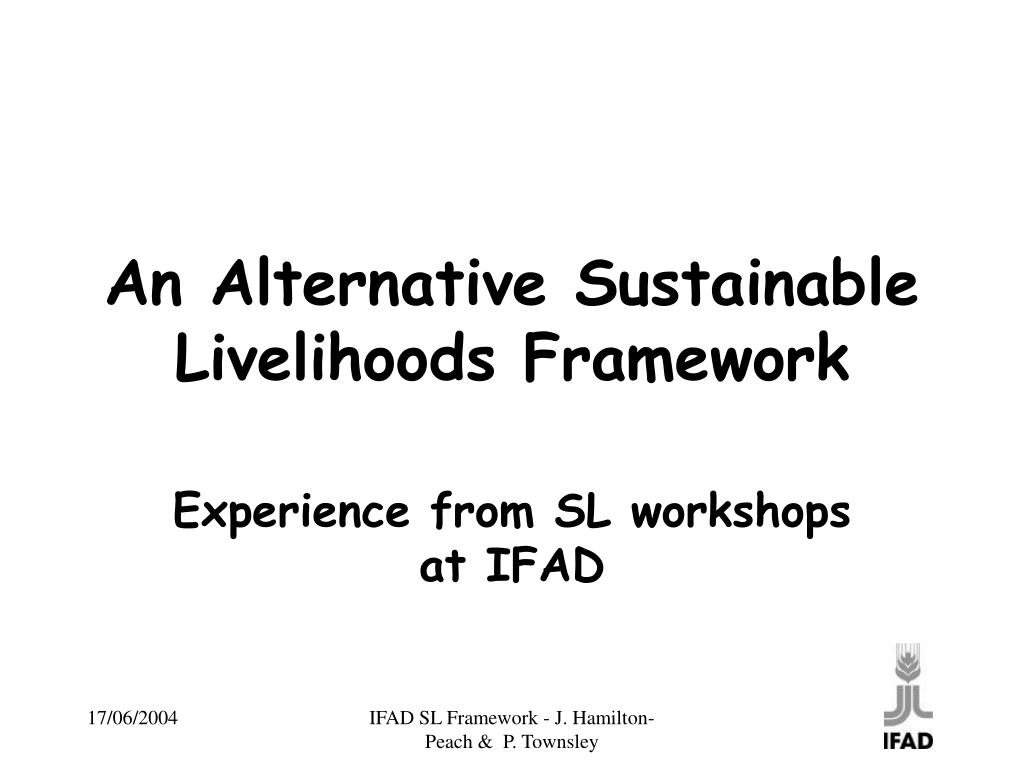 An Alternative Sustainable Livelihoods Framework

Experience from SL workshops at IFAD

17/06/2004

IFAD SL Framework - J. Hamilton-Peach & P. Townsley

IFAD